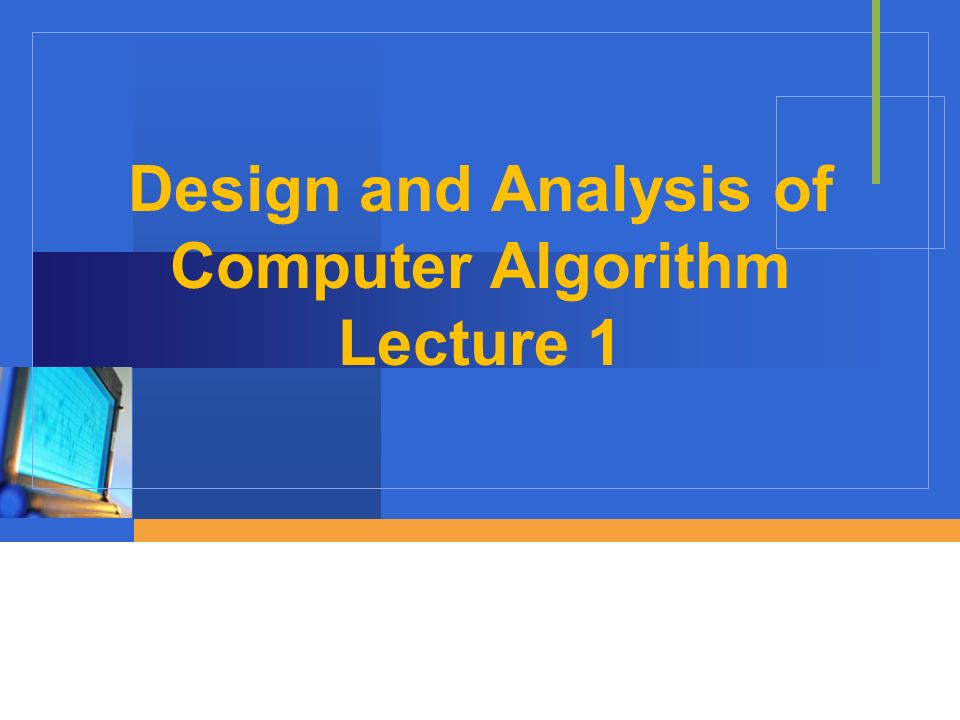 Design and Analysis of Computer Algorithm
Lecture 1